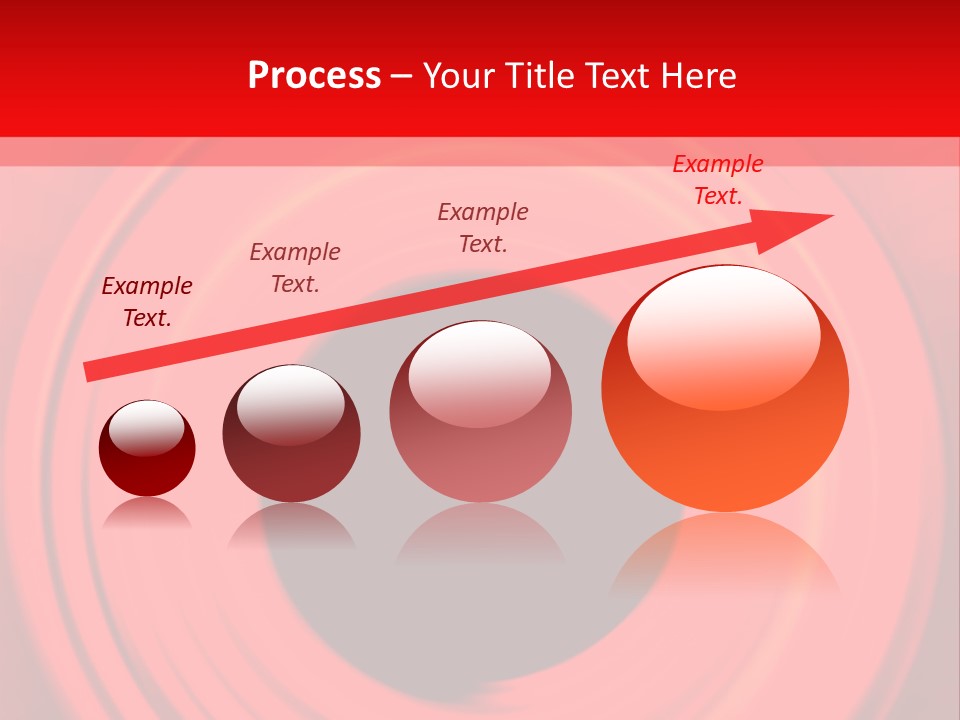 Process – Your Title Text Here

Example Text.

Example Text.

Example Text.

Example Text.